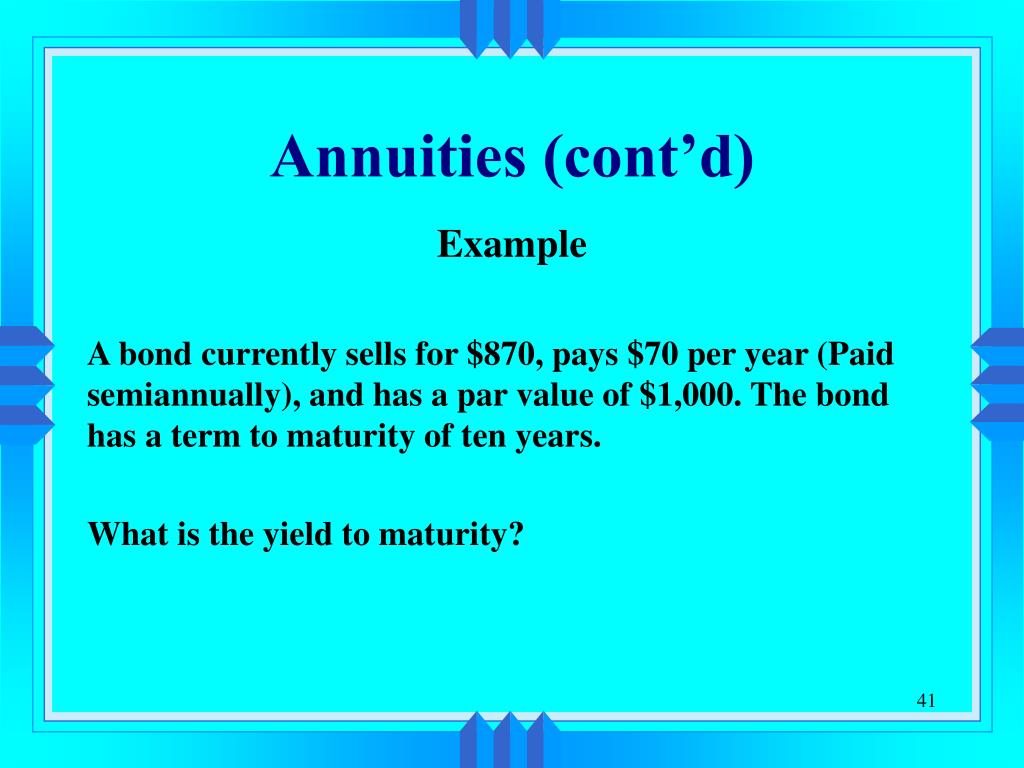 Annuities (cont’d)

Example

A bond currently sells for \$870, pays \$70 per year (Paid semiannually), and has a par value of \$1,000. The bond has a term to maturity of ten years.

What is the yield to maturity?

41